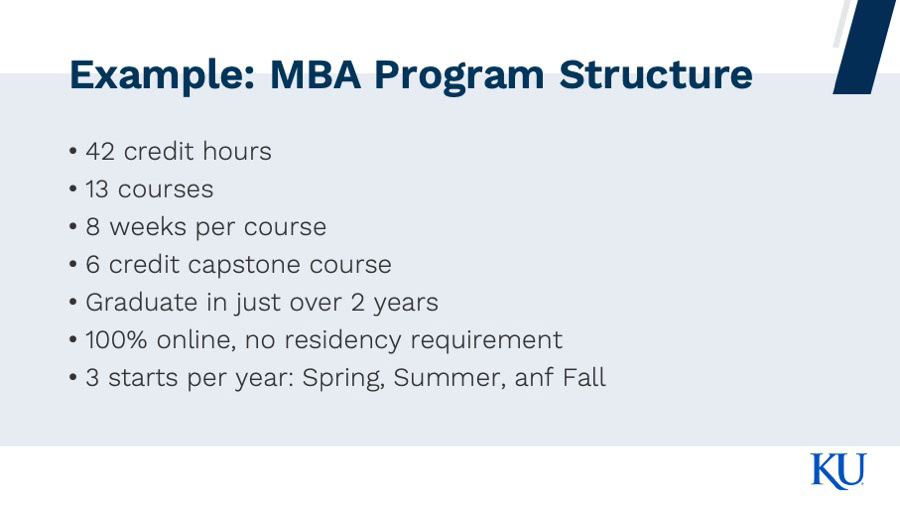 Example: MBA Program Structure

• 42 credit hours
• 13 courses
• 8 weeks per course
• 6 credit capstone course
• Graduate in just over 2 years
• 100% online, no residency requirement
• 3 starts per year: Spring, Summer, anf Fall

KU